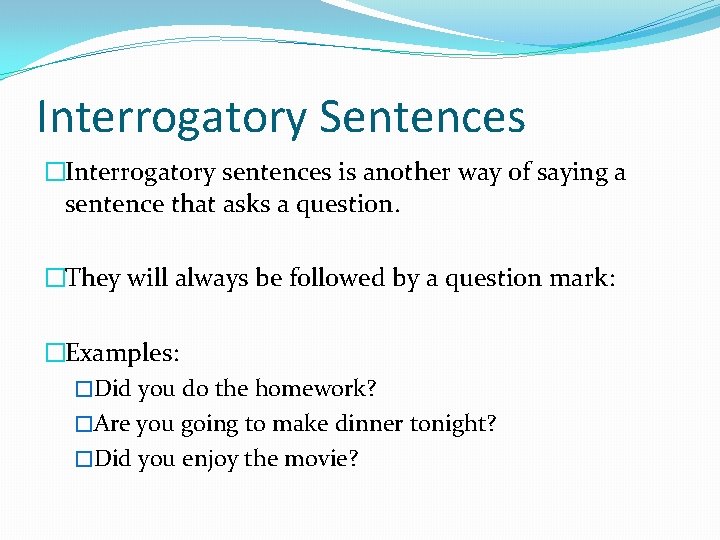 Interrogatory Sentences

Interrogatory sentences is another way of saying a sentence that asks a question.

They will always be followed by a question mark:

Examples:
Did you do the homework?
Are you going to make dinner tonight?
Did you enjoy the movie?